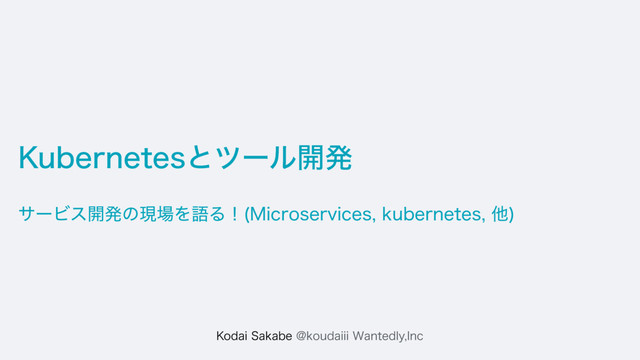 Kubernetesとツール開発

サービス開発の現場を語る！(Microservices, kubernetes, 他)

Kodai Sakabe @koudaiii Wantedly,Inc